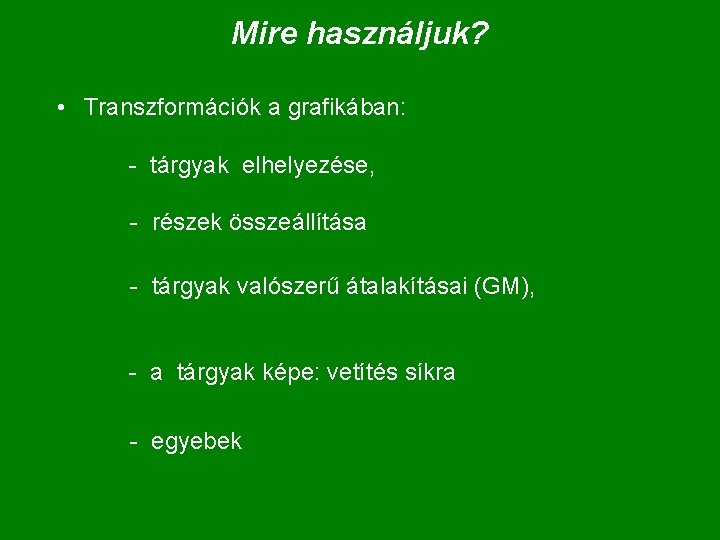 Mire használjuk?

• Transzformációk a grafikában:

- tárgyak elhelyezése,

- részek összeállítása

- tárgyak valószerű átalakításai (GM),

- a tárgyak képe: vetítés síkra

- egyebek